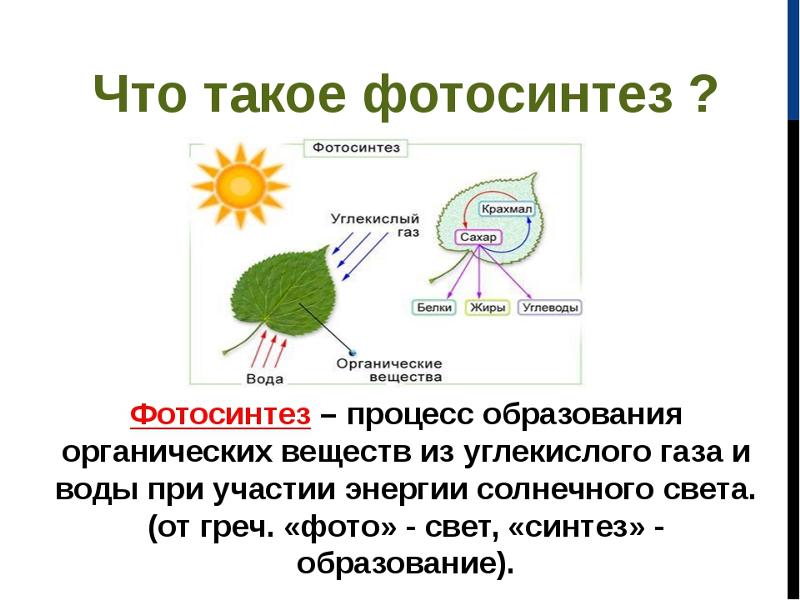 Что такое фотосинтез ?

Фотосинтез

Углекислый газ

Крахмал

Сахар

Белки

Жиры

Углеводы

Вода

Органические вещества

Фотосинтез – процесс образования органических веществ из углекислого газа и воды при участии энергии солнечного света. (от греч. «фото» - свет, «синтез» - образование).